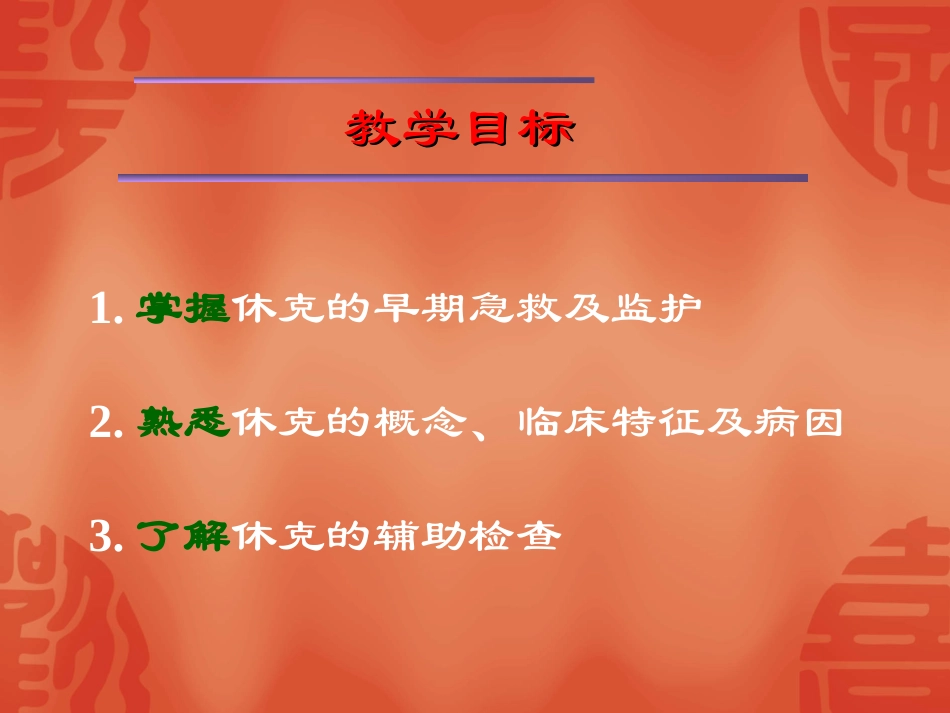 教学目标

1. 掌握休克的早期急救及监护

2. 熟悉休克的概念、临床特征及病因

3. 了解休克的辅助检查